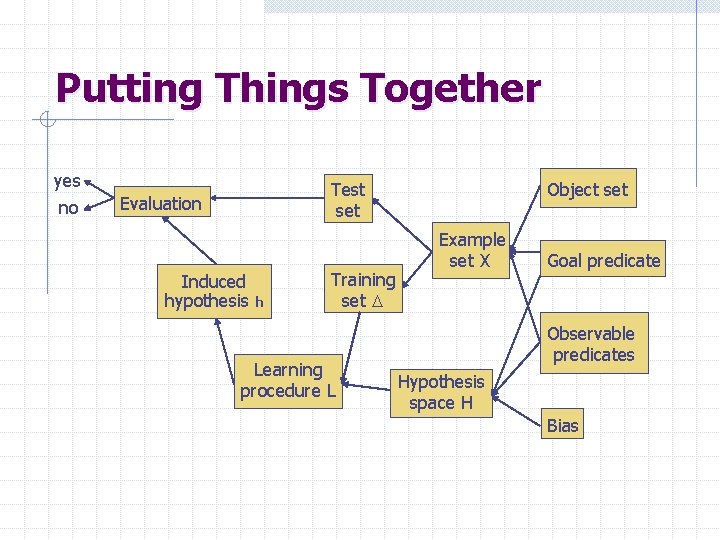 Putting Things Together

yes
no
Evaluation
Test set
Object set
Example set X
Goal predicate
Induced hypothesis h
Training set $\Delta$
Observable predicates
Learning procedure L
Hypothesis space H
Bias